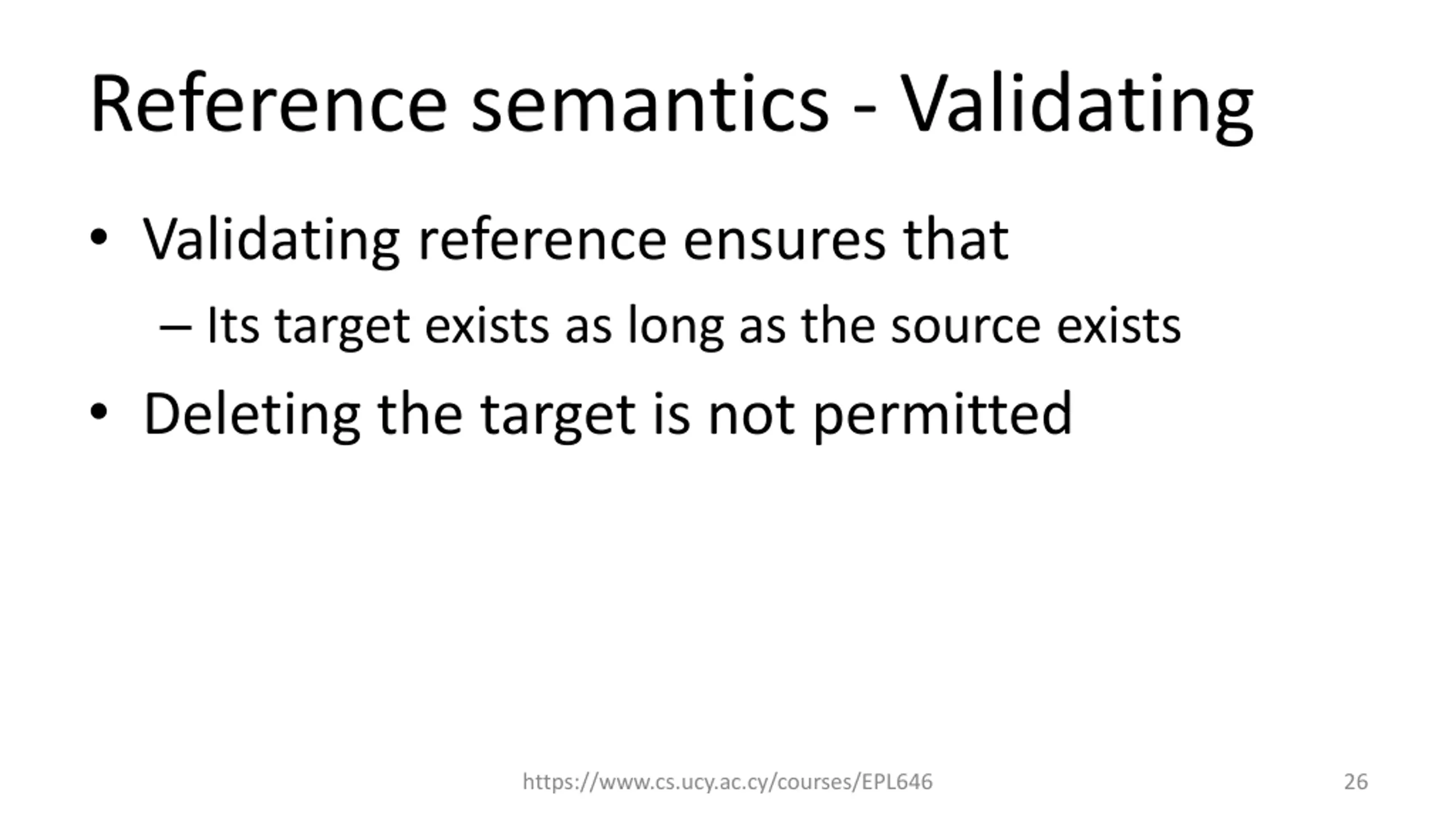 Reference semantics - Validating

• Validating reference ensures that

– Its target exists as long as the source exists

• Deleting the target is not permitted

https://www.cs.ucy.ac.cy/courses/EPL646

26